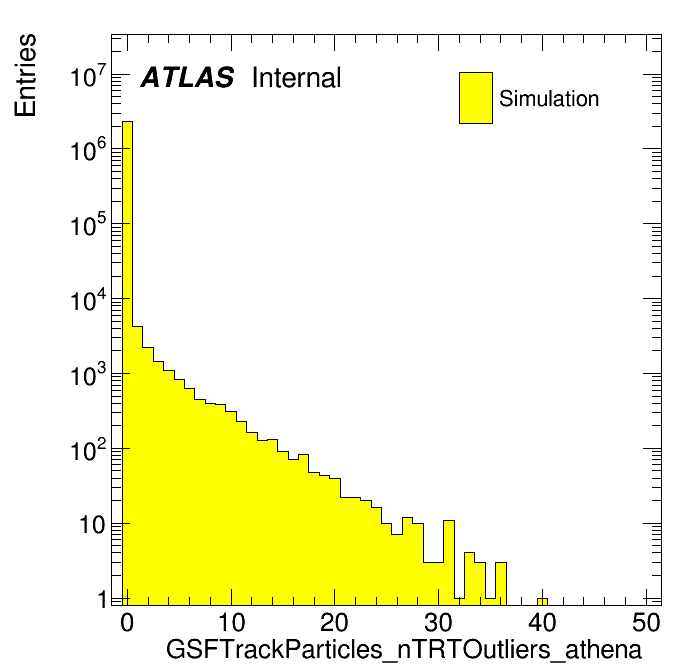 Entries

ATLAS Internal

Simulation

$10^7$
$10^6$
$10^5$
$10^4$
$10^3$
$10^2$
10
1

0 10 20 30 40 50

GSFTrackParticles_nTRTOutliers_athena